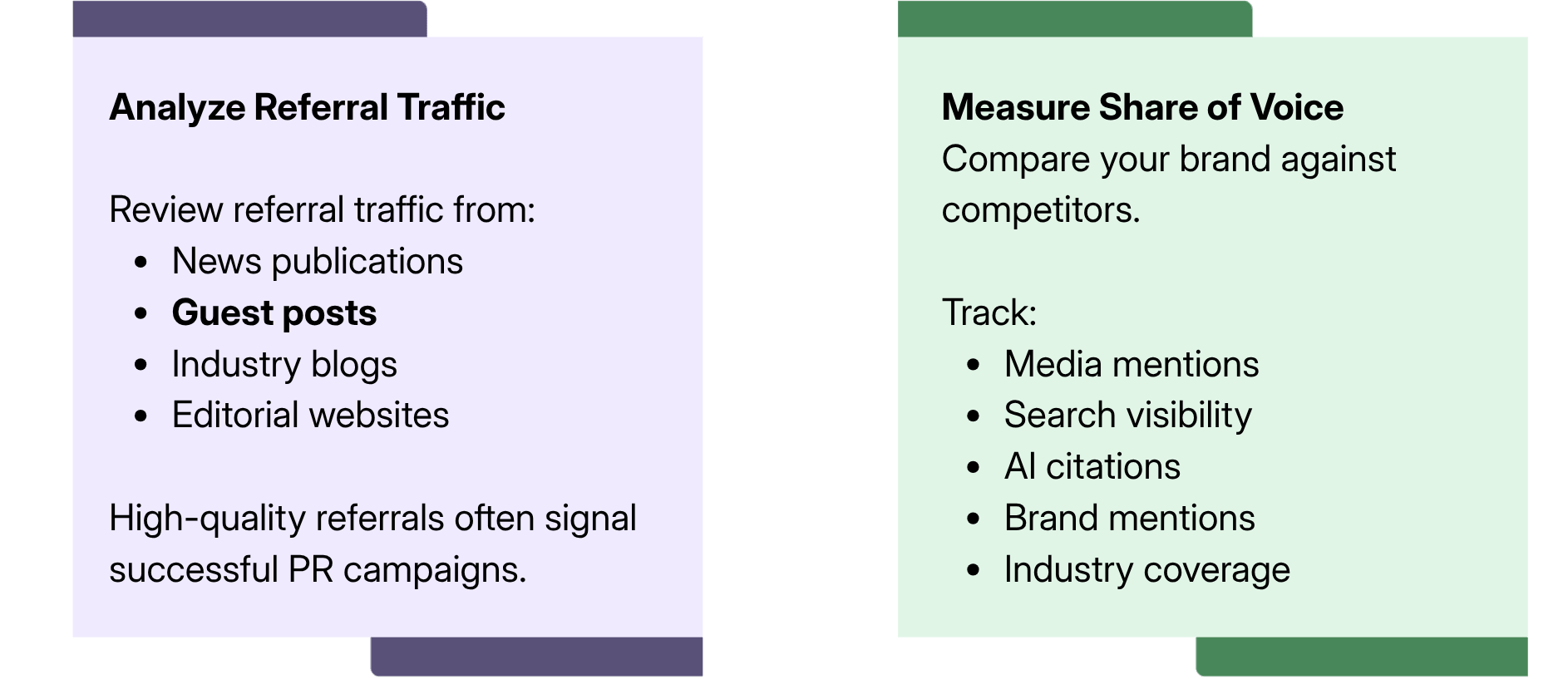 Analyze Referral Traffic

Review referral traffic from:
- News publications
- Guest posts
- Industry blogs
- Editorial websites

High-quality referrals often signal successful PR campaigns.

Measure Share of Voice
Compare your brand against competitors.

Track:
- Media mentions
- Search visibility
- AI citations
- Brand mentions
- Industry coverage